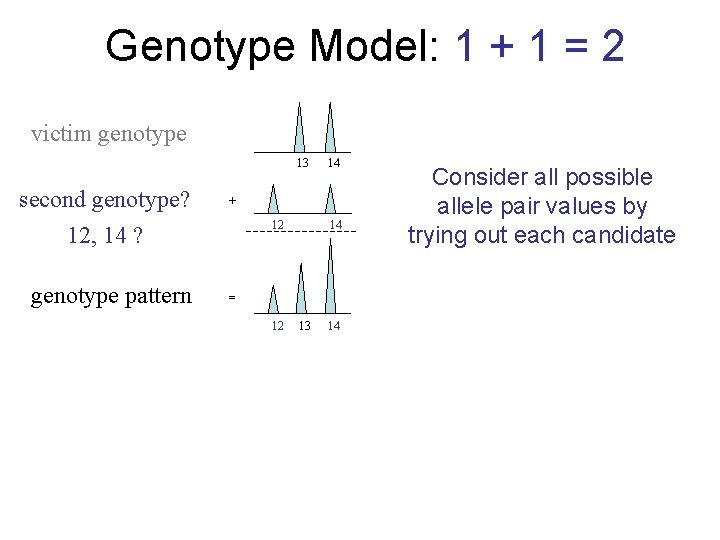 Genotype Model: 1 + 1 = 2

victim genotype

13 14

second genotype?

12, 14 ?

+

12 14

genotype pattern

=

12 13 14

Consider all possible allele pair values by trying out each candidate